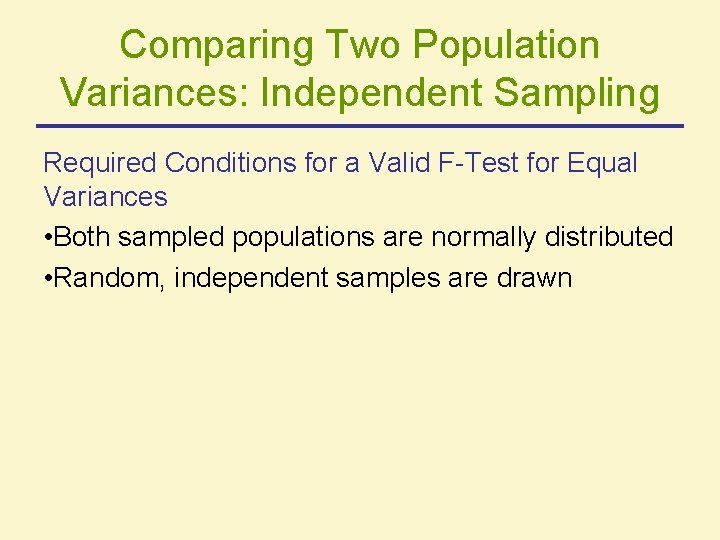 Comparing Two Population Variances: Independent Sampling

Required Conditions for a Valid F-Test for Equal Variances

•Both sampled populations are normally distributed

•Random, independent samples are drawn